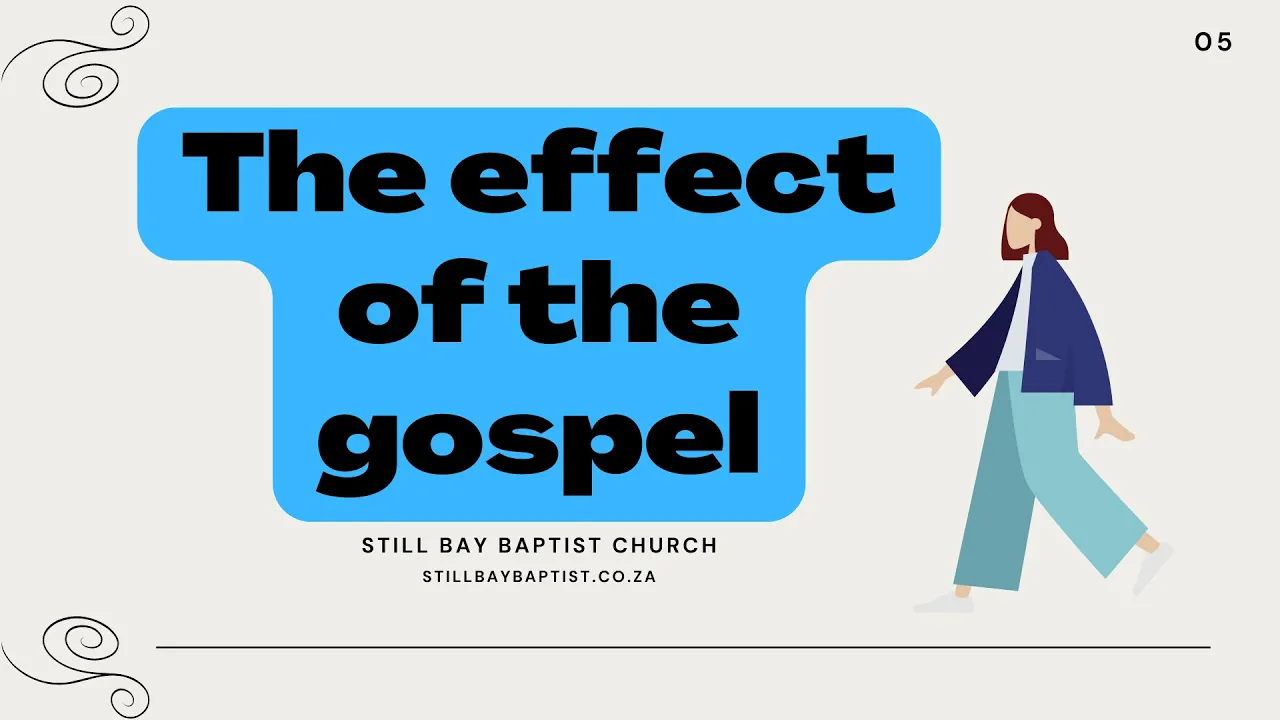 05

The effect of the gospel

STILL BAY BAPTIST CHURCH

STILLBAYBAPTIST.CO.ZA